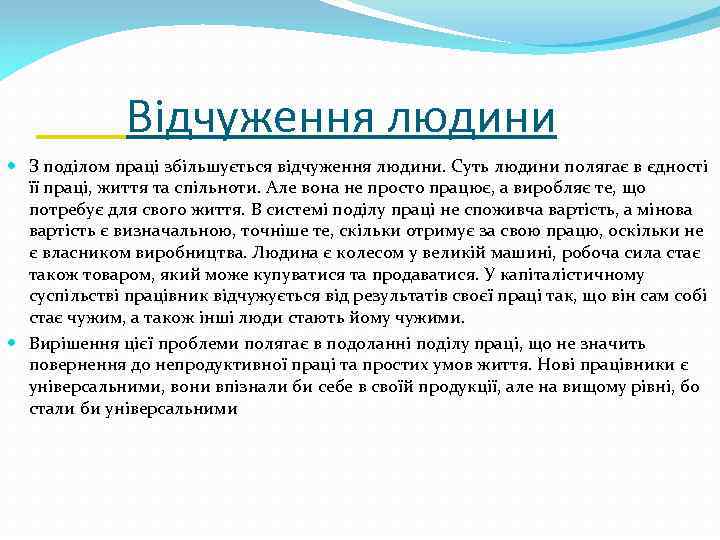 Відчуження людини

З поділом праці збільшується відчуження людини. Суть людини полягає в єдності її праці, життя та спільноти. Але вона не просто працює, а виробляє те, що потребує для свого життя. В системі поділу праці не споживча вартість, а мінова вартість є визначальною, точніше те, скільки отримує за свою працю, оскільки не є власником виробництва. Людина є колесом у великій машині, робоча сила стає також товаром, який може купуватися та продаватися. У капіталістичному суспільстві працівник відчужується від результатів своєї праці так, що він сам собі стає чужим, а також інші люди стають йому чужими.

Вирішення цієї проблеми полягає в подоланні поділу праці, що не значить повернення до непродуктивної праці та простих умов життя. Нові працівники є універсальними, вони впізнали би себе в своїй продукції, але на вищому рівні, бо стали би універсальними